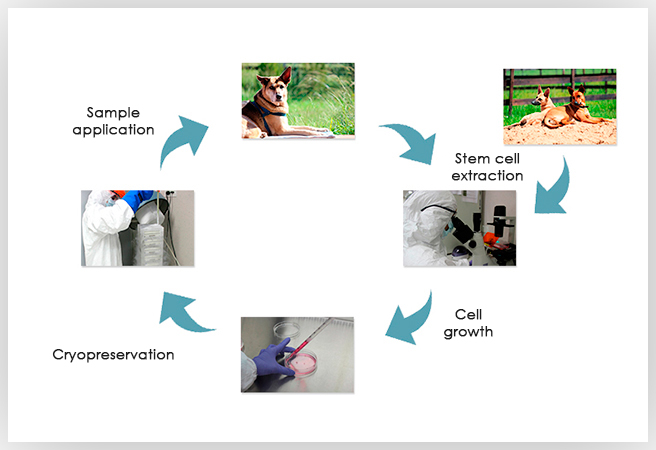 Sample application

Stem cell extraction

Cell growth

Cryopreservation